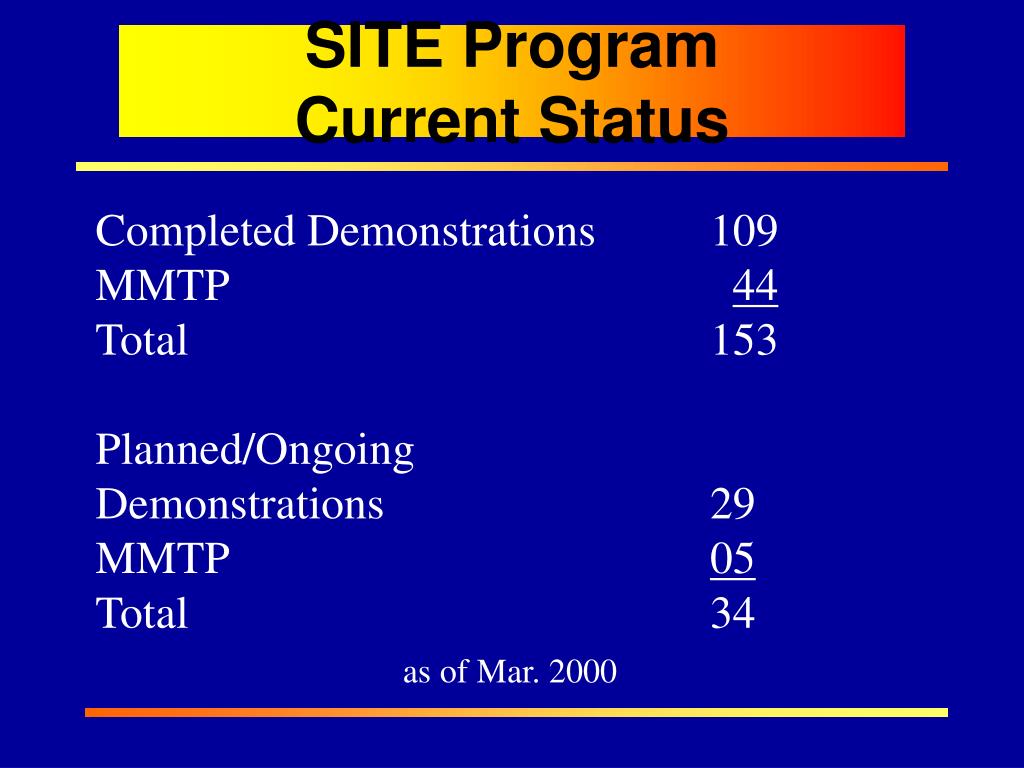 SITE Program
Current Status

Completed Demonstrations 109
MMTP 44
Total 153

Planned/Ongoing
Demonstrations 29
MMTP 05
Total 34

as of Mar. 2000